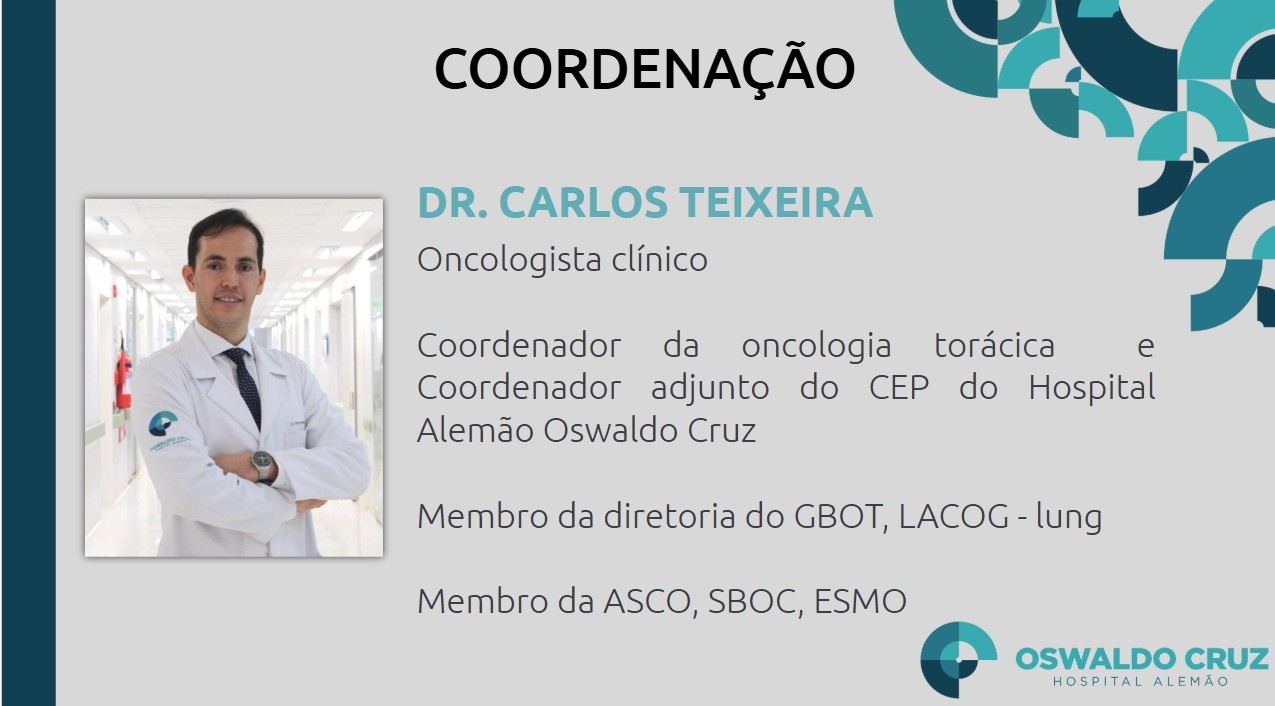 COORDENAÇÃO

DR. CARLOS TEIXEIRA

Oncologista clínico

Coordenador da oncologia torácica e Coordenador adjunto do CEP do Hospital Alemão Oswaldo Cruz

Membro da diretoria do GBOT, LACOG - lung

Membro da ASCO, SBOC, ESMO

OSWALDO CRUZ
HOSPITAL ALEMÃO